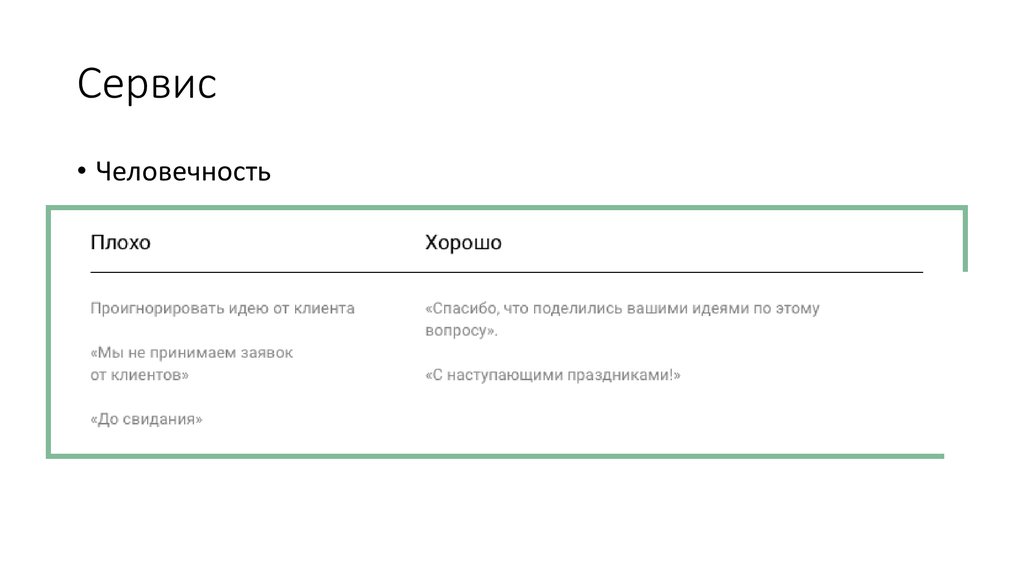 Сервис

• Человечность

| Плохо | Хорошо |
|---|---|
| Проигнорировать идею от клиента | «Спасибо, что поделились вашими идеями по этому вопросу». |
| «Мы не принимаем заявок от клиентов» | «С наступающими праздниками!» |
| «До свидания» | |